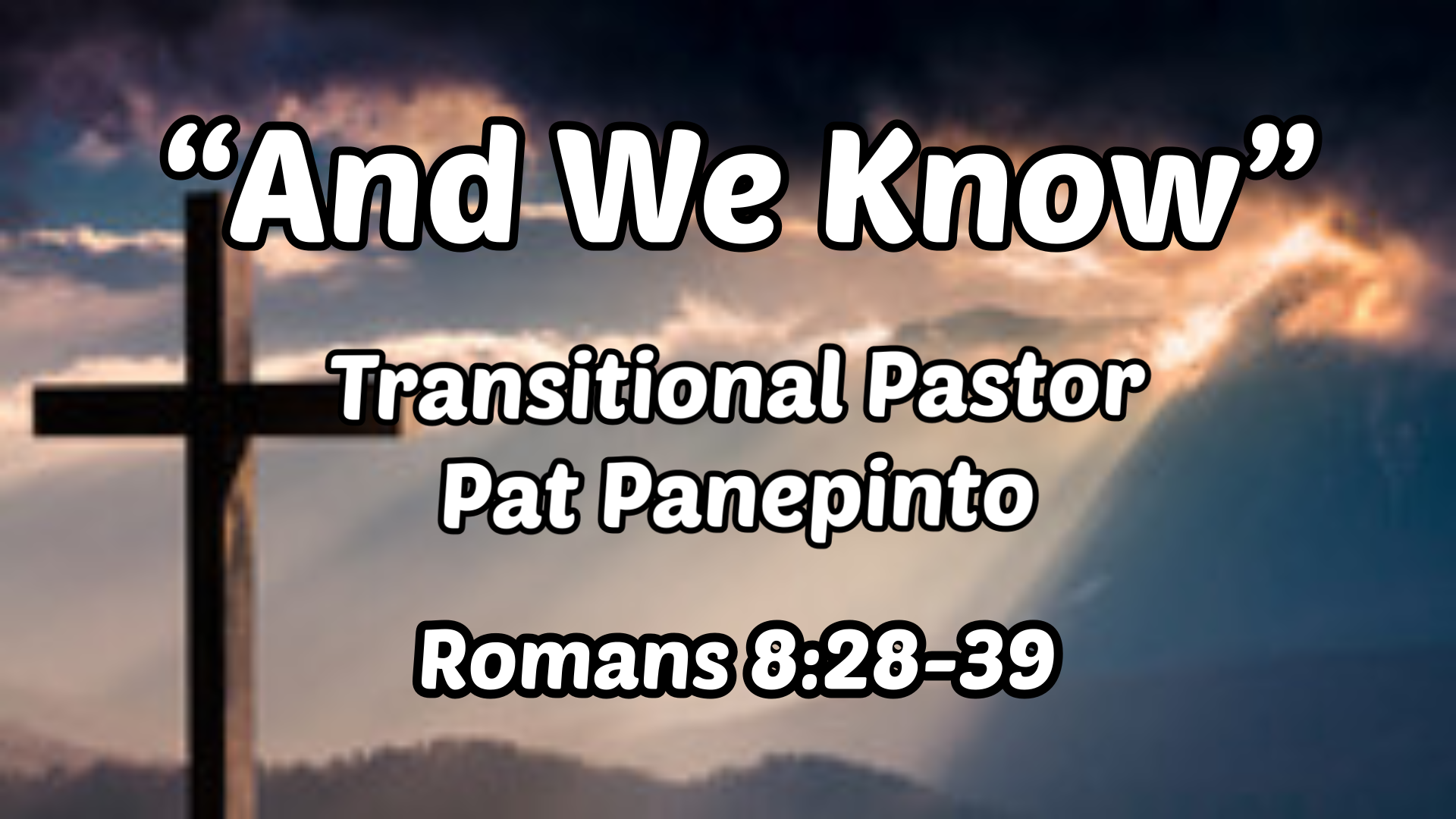 “And We Know”

Transitional Pastor
Pat Panepinto

Romans 8:28-39